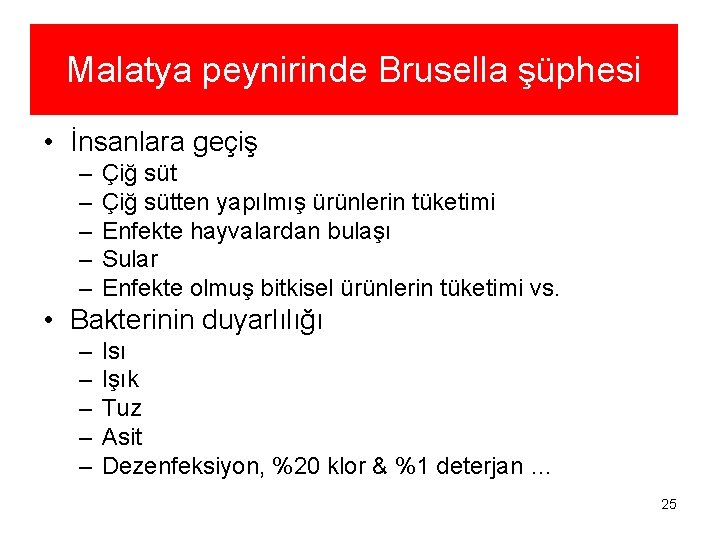 Malatya peynirinde Brusella şüphesi

• İnsanlara geçiş
  – Çiğ süt
  – Çiğ sütten yapılmış ürünlerin tüketimi
  – Enfekte hayvalardan bulaşı
  – Sular
  – Enfekte olmuş bitkisel ürünlerin tüketimi vs.
• Bakterinin duyarlılığı
  – Isı
  – Işık
  – Tuz
  – Asit
  – Dezenfeksiyon, %20 klor & %1 deterjan ...

25